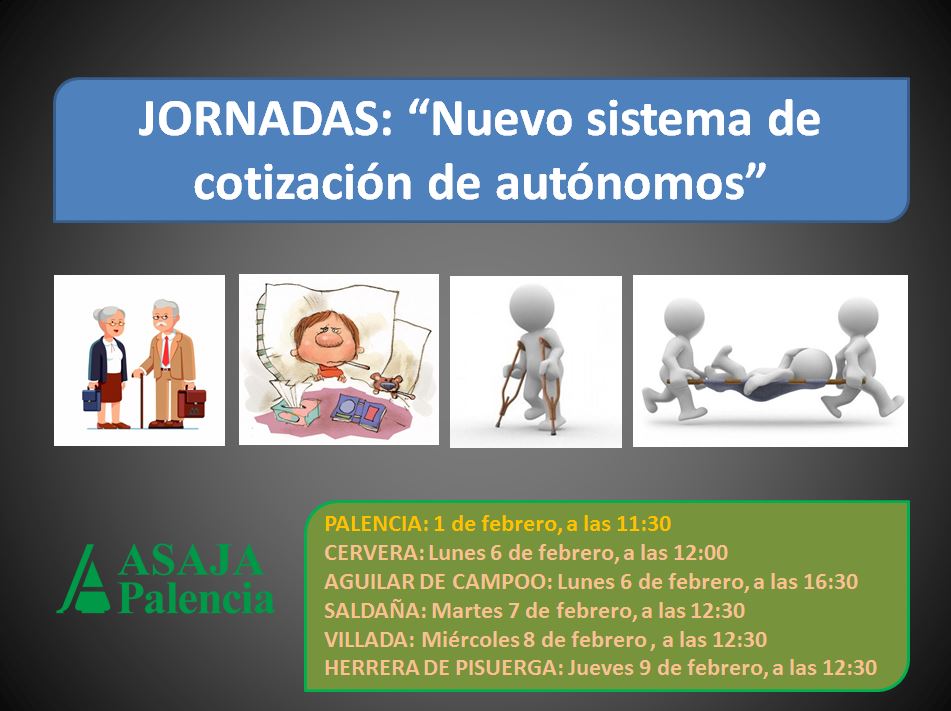 JORNADAS: “Nuevo sistema de cotización de autónomos”

ASAJA Palencia

PALENCIA: 1 de febrero, a las 11:30
CERVERA: Lunes 6 de febrero, a las 12:00
AGUILAR DE CAMPOO: Lunes 6 de febrero, a las 16:30
SALDAÑA: Martes 7 de febrero, a las 12:30
VILLADA: Miércoles 8 de febrero , a las 12:30
HERRERA DE PISUERGA: Jueves 9 de febrero, a las 12:30